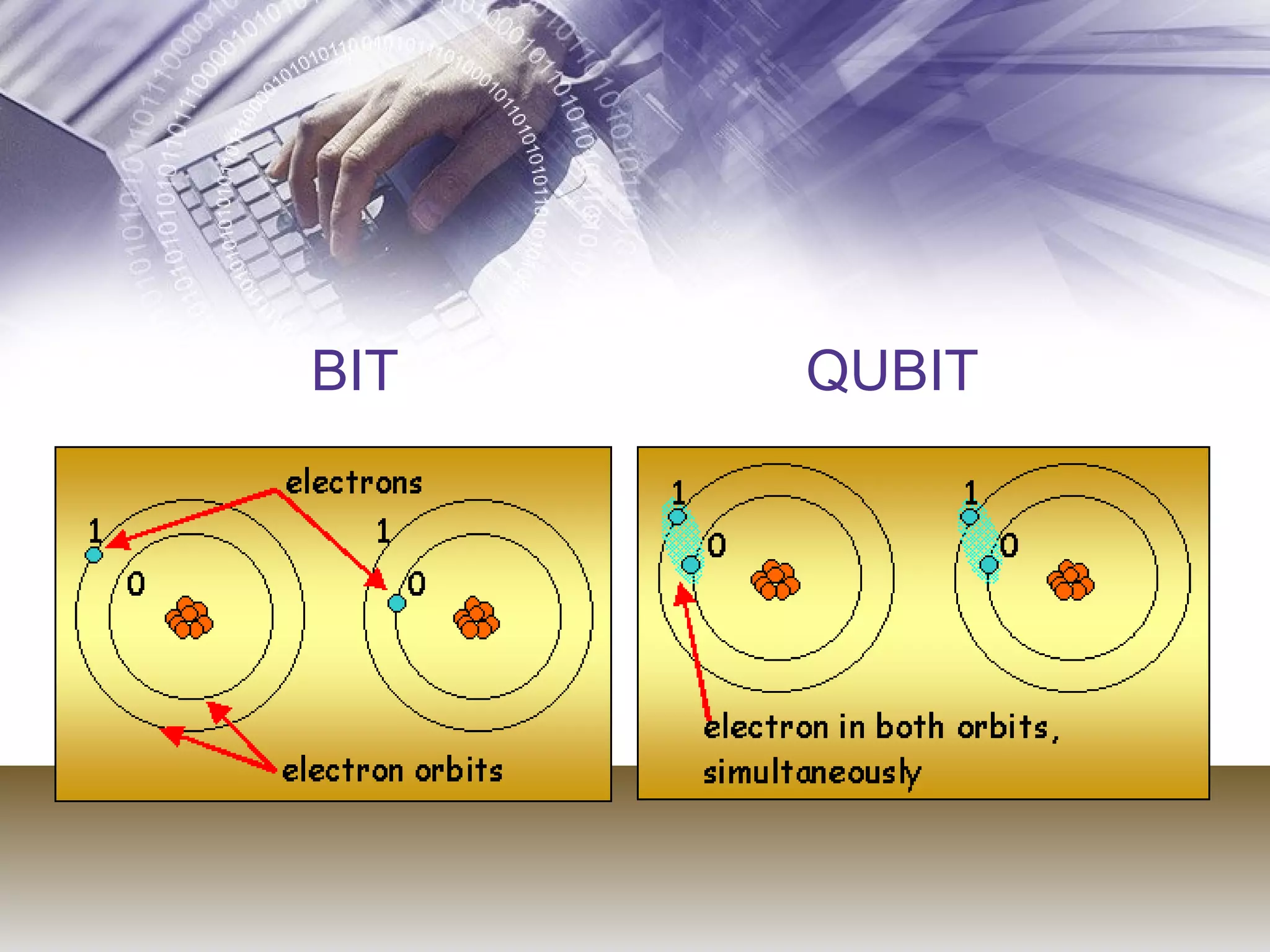 BIT

QUBIT

electrons

1

0

1

0

electron orbits

1

0

1

0

electron in both orbits, simultaneously